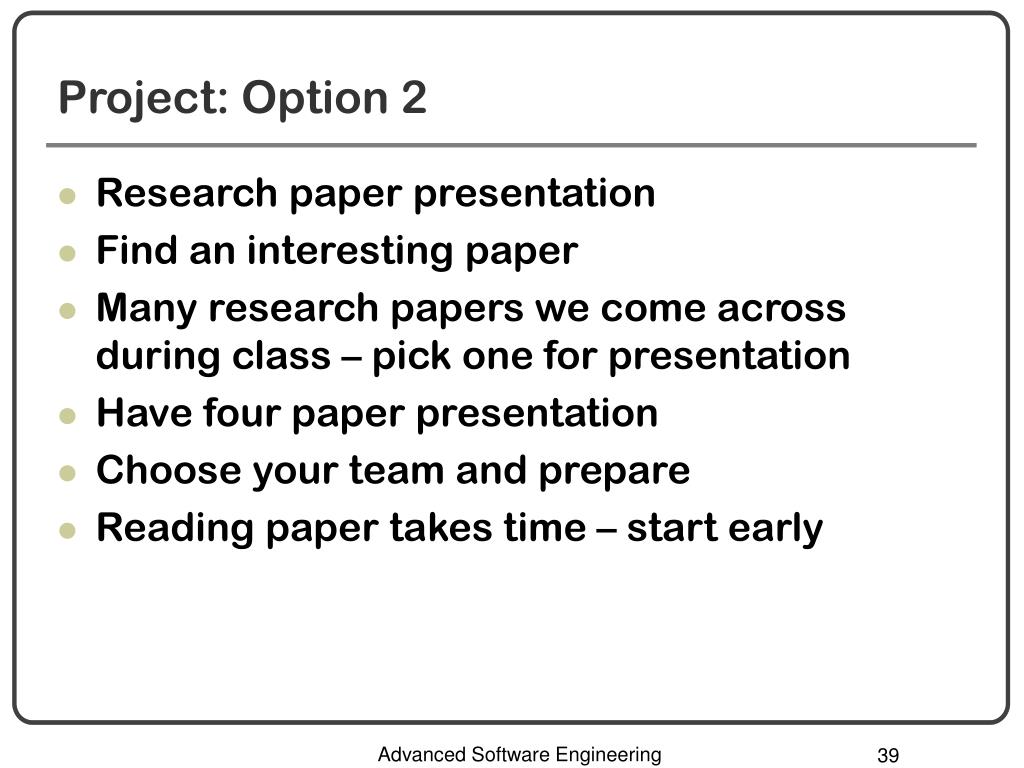 Project: Option 2

- Research paper presentation
- Find an interesting paper
- Many research papers we come across during class – pick one for presentation
- Have four paper presentation
- Choose your team and prepare
- Reading paper takes time – start early

Advanced Software Engineering

39